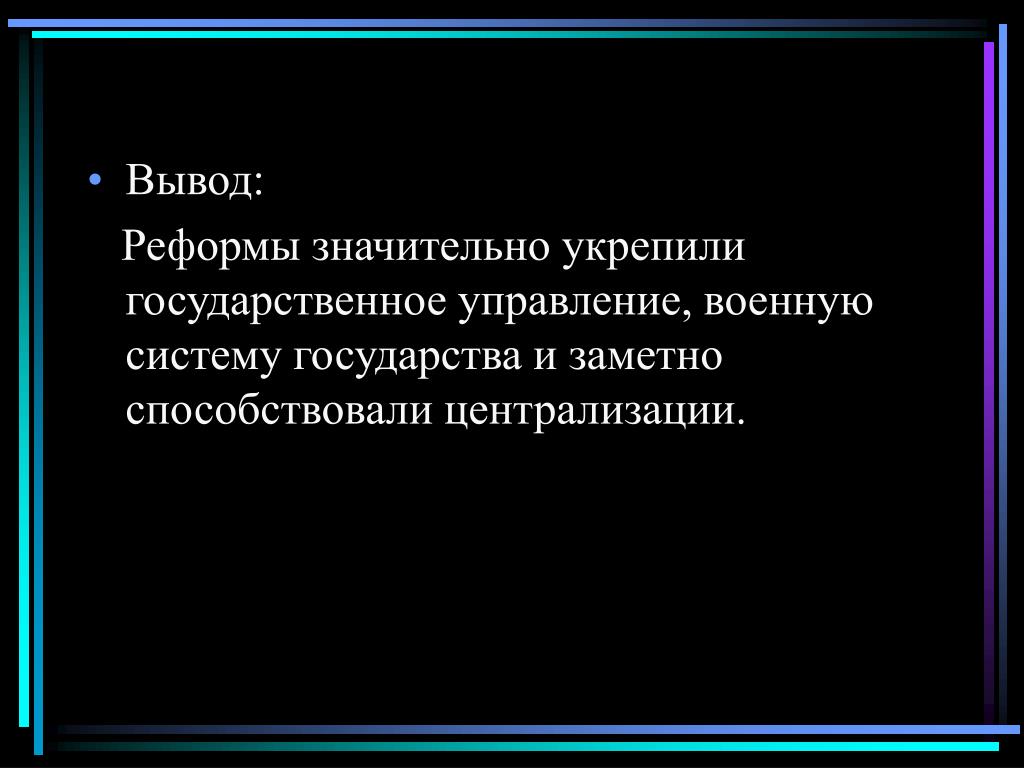 • Вывод:

Реформы значительно укрепили государственное управление, военную систему государства и заметно способствовали централизации.